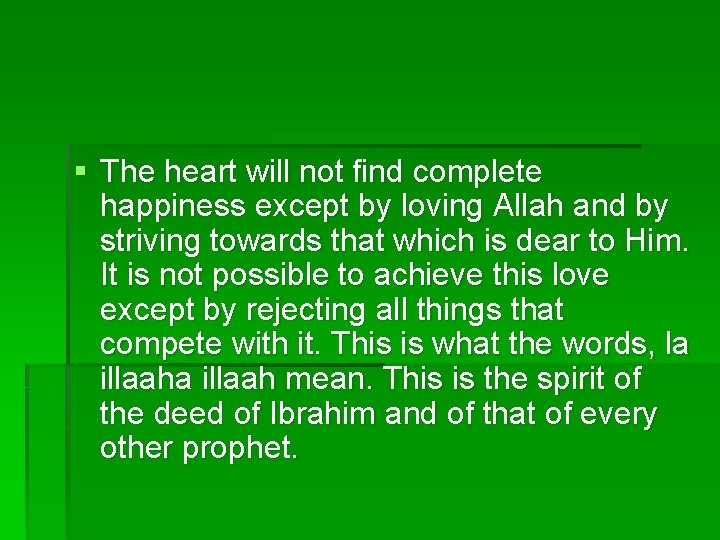 ▪ The heart will not find complete happiness except by loving Allah and by striving towards that which is dear to Him. It is not possible to achieve this love except by rejecting all things that compete with it. This is what the words, la illaaha illaah mean. This is the spirit of the deed of Ibrahim and of that of every other prophet.